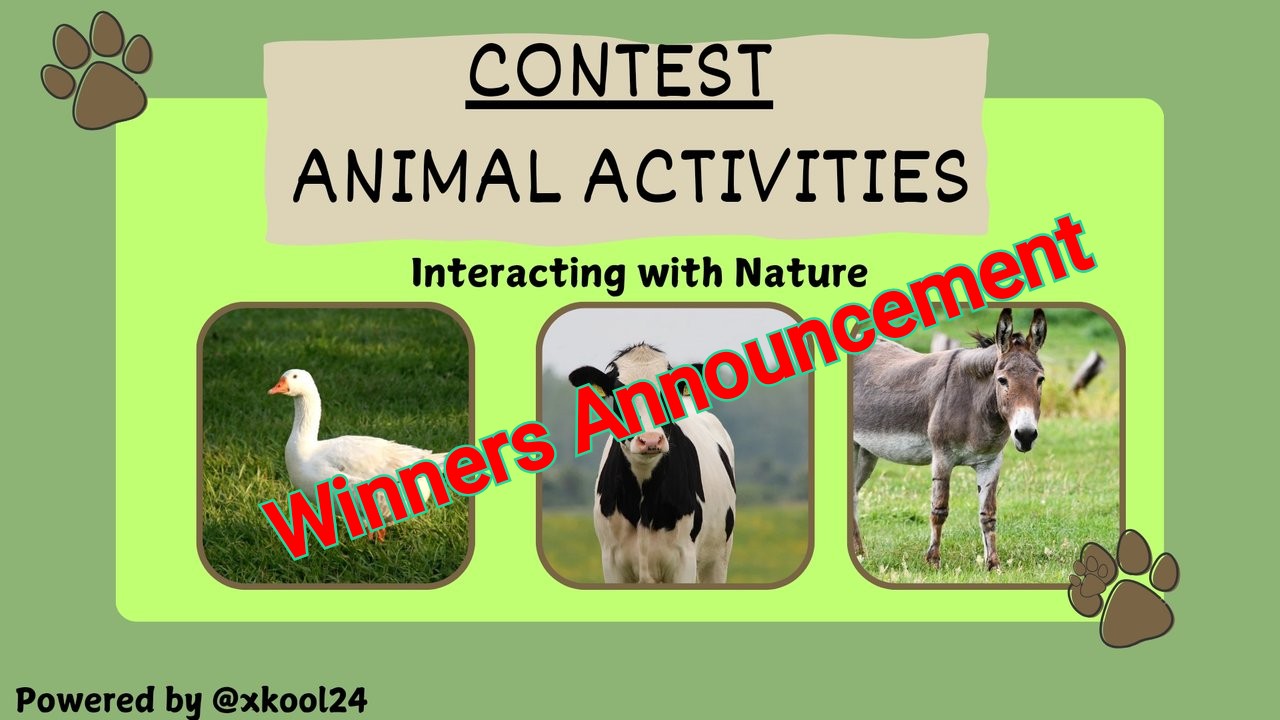 CONTEST
ANIMAL ACTIVITIES

Interacting with Nature

Winners Announcement

Powered by @xkool24